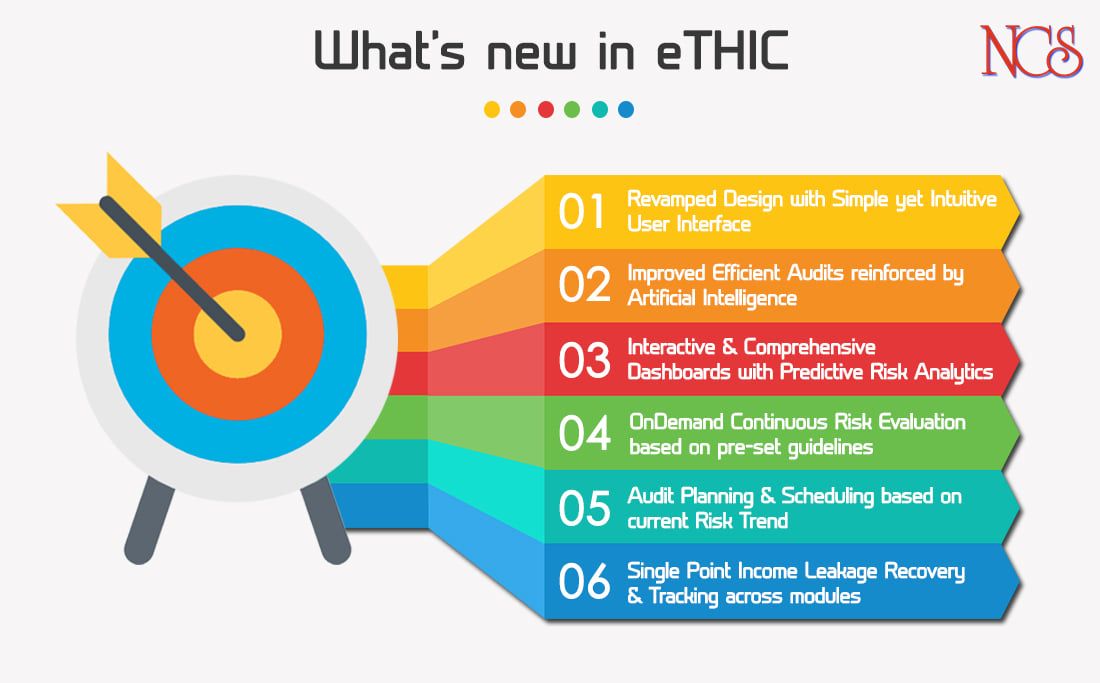 What's new in eTHIC

NCS

01 Revamped Design with Simple yet Intuitive User Interface

02 Improved Efficient Audits reinforced by Artificial Intelligence

03 Interactive & Comprehensive Dashboards with Predictive Risk Analytics

04 OnDemand Continuous Risk Evaluation based on pre-set guidelines

05 Audit Planning & Scheduling based on current Risk Trend

06 Single Point Income Leakage Recovery & Tracking across modules